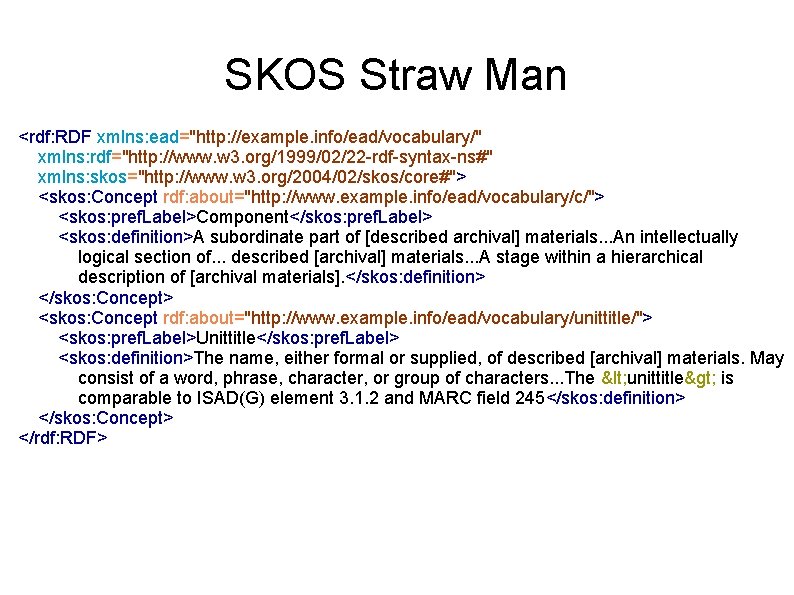 SKOS Straw Man

<rdf:RDF xmlns:ead="http://example.info/ead/vocabulary/"
xmlns:rdf="http://www.w3.org/1999/02/22-rdf-syntax-ns#"
xmlns:skos="http://www.w3.org/2004/02/skos/core#">
<skos:Concept rdf:about="http://www.example.info/ead/vocabulary/c/">
<skos:prefLabel>Component</skos:prefLabel>
<skos:definition>A subordinate part of [described archival] materials...An intellectually logical section of... described [archival] materials...A stage within a hierarchical description of [archival materials].</skos:definition>
</skos:Concept>
<skos:Concept rdf:about="http://www.example.info/ead/vocabulary/unittitle/">
<skos:prefLabel>Unittitle</skos:prefLabel>
<skos:definition>The name, either formal or supplied, of described [archival] materials. May consist of a word, phrase, character, or group of characters...The &lt;unittitle&gt; is comparable to ISAD(G) element 3.1.2 and MARC field 245</skos:definition>
</skos:Concept>
</rdf:RDF>